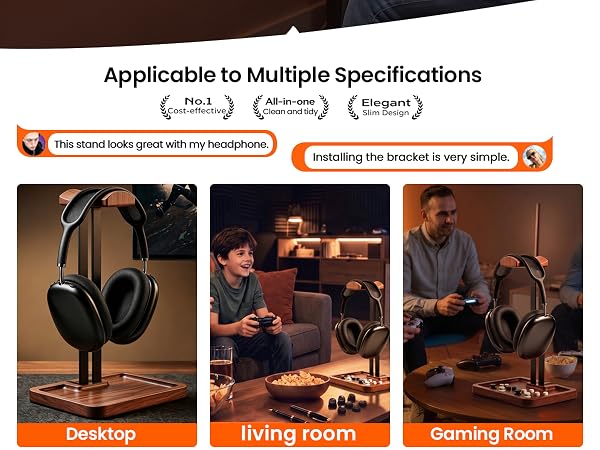 Applicable to Multiple Specifications

No.1
Cost-effective

All-in-one
Clean and tidy

Elegant
Slim Design

This stand looks great with my headphone.

Installing the bracket is very simple.

Desktop

living room

Gaming Room